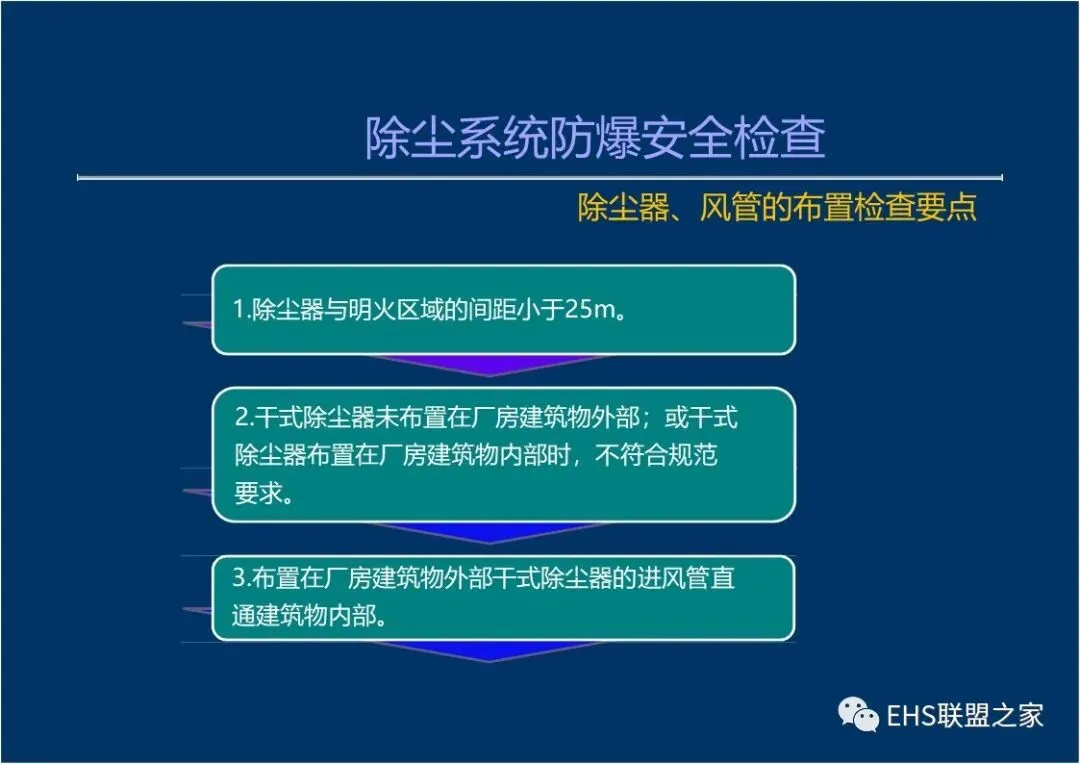 除尘系统防爆安全检查

除尘器、风管的布置检查要点

1.除尘器与明火区域的间距小于25m。

2.干式除尘器未布置在厂房建筑物外部；或干式除尘器布置在厂房建筑物内部时，不符合规范要求。

3.布置在厂房建筑物外部干式除尘器的进风管直通建筑物内部。

EHS联盟之家